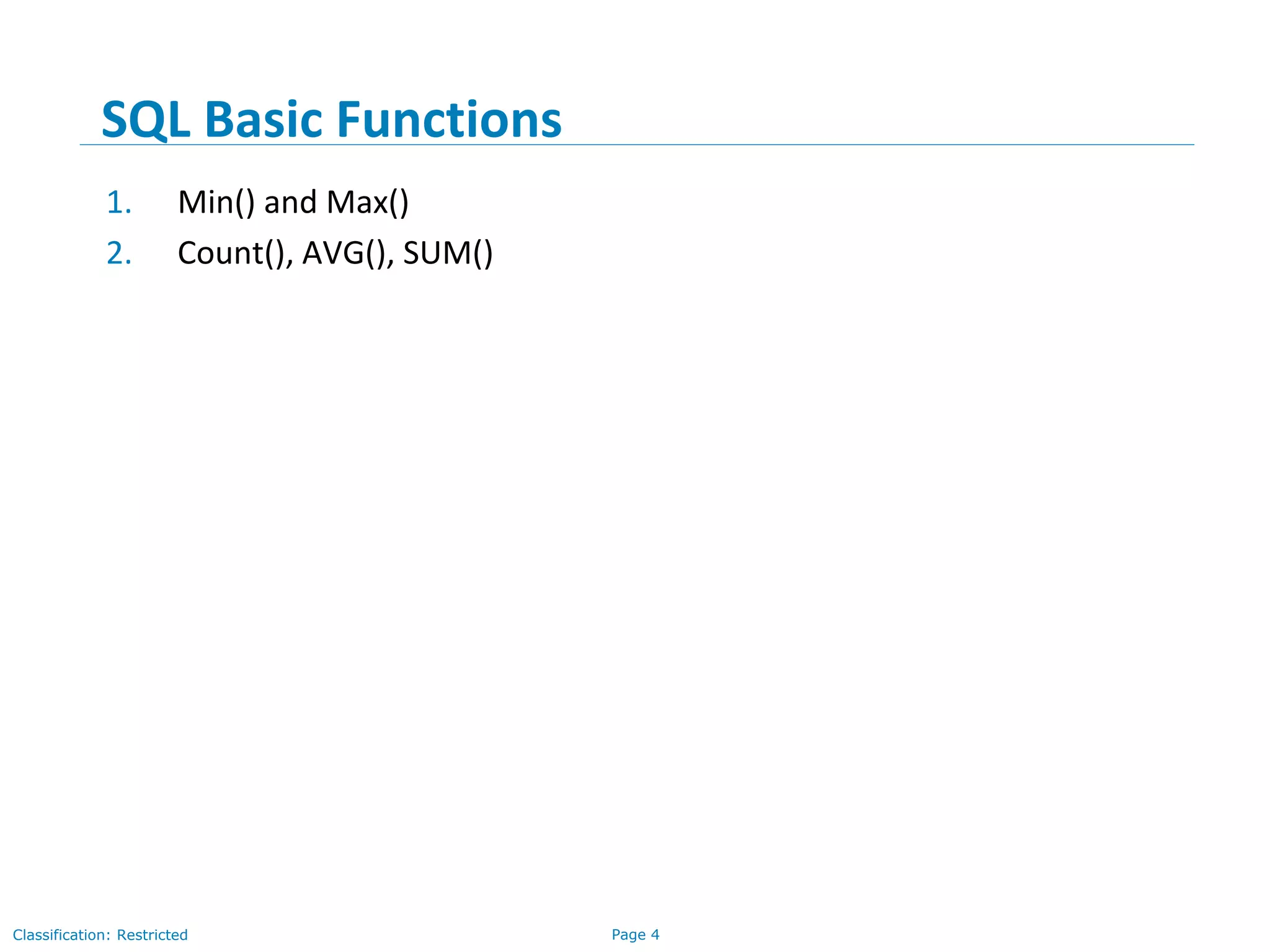 SQL Basic Functions

1. Min() and Max()
2. Count(), AVG(), SUM()

Classification: Restricted

Page 4